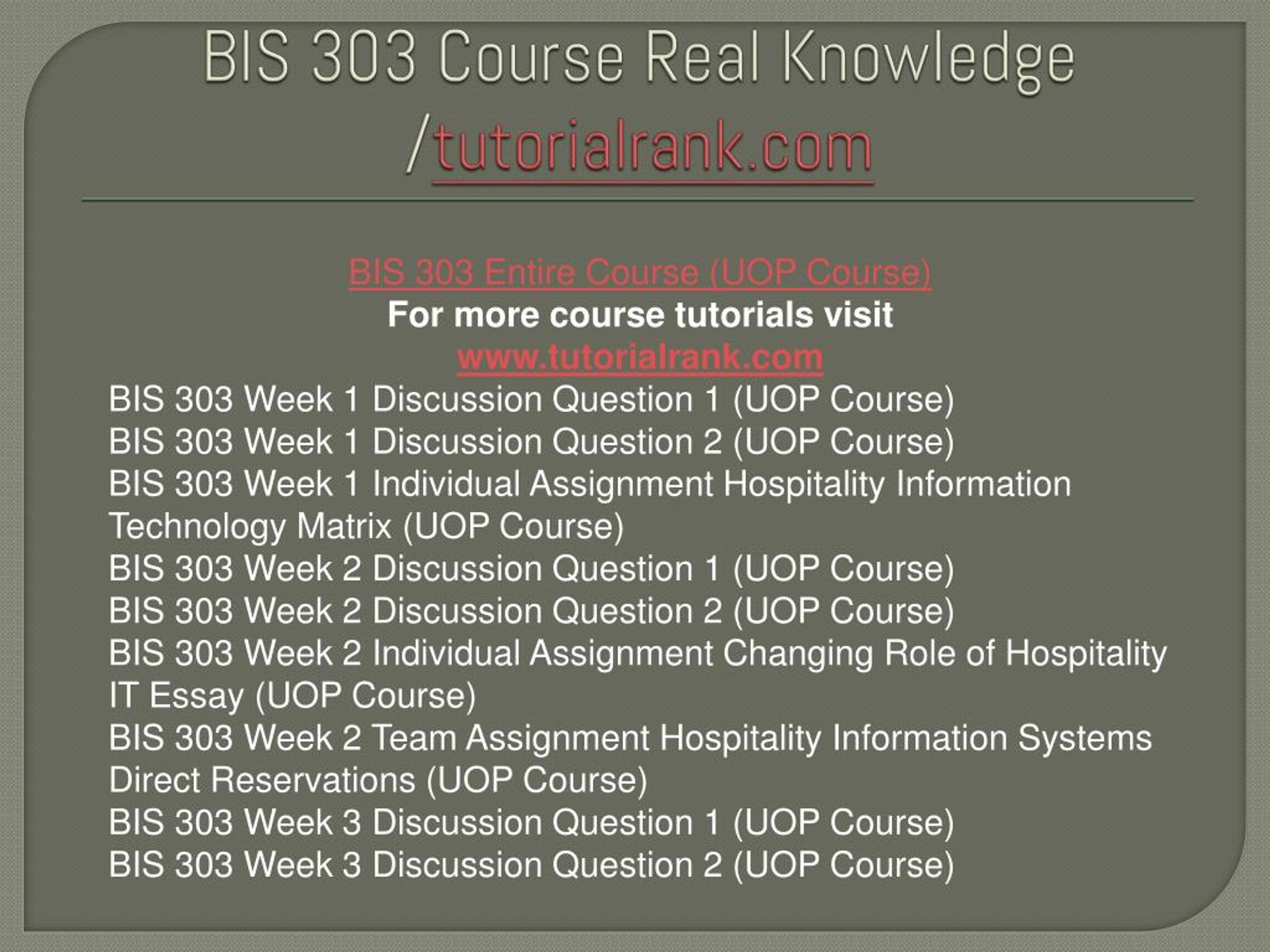 BIS 303 Course Real Knowledge /tutorialrank.com

BIS 303 Entire Course (UOP Course)
For more course tutorials visit
www.tutorialrank.com
BIS 303 Week 1 Discussion Question 1 (UOP Course)
BIS 303 Week 1 Discussion Question 2 (UOP Course)
BIS 303 Week 1 Individual Assignment Hospitality Information Technology Matrix (UOP Course)
BIS 303 Week 2 Discussion Question 1 (UOP Course)
BIS 303 Week 2 Discussion Question 2 (UOP Course)
BIS 303 Week 2 Individual Assignment Changing Role of Hospitality IT Essay (UOP Course)
BIS 303 Week 2 Team Assignment Hospitality Information Systems Direct Reservations (UOP Course)
BIS 303 Week 3 Discussion Question 1 (UOP Course)
BIS 303 Week 3 Discussion Question 2 (UOP Course)